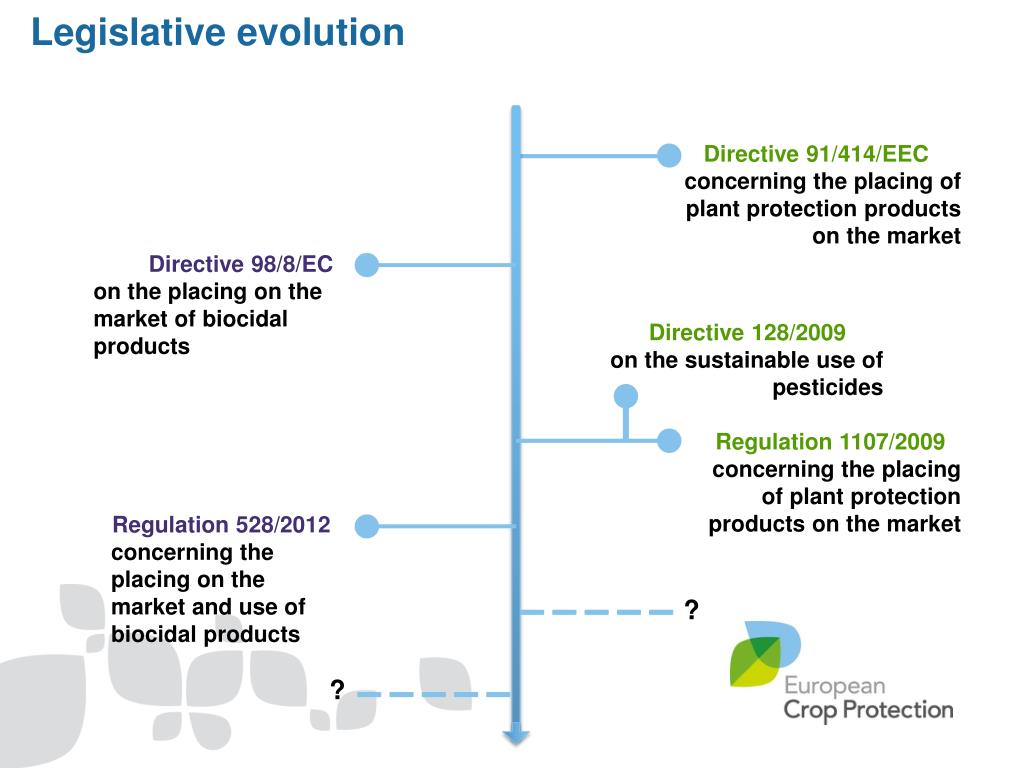 Legislative evolution

Directive 91/414/EEC concerning the placing of plant protection products on the market

Directive 98/8/EC on the placing on the market of biocidal products

Directive 128/2009 on the sustainable use of pesticides

Regulation 1107/2009 concerning the placing of plant protection products on the market

Regulation 528/2012 concerning the placing on the market and use of biocidal products

?

?

European Crop Protection